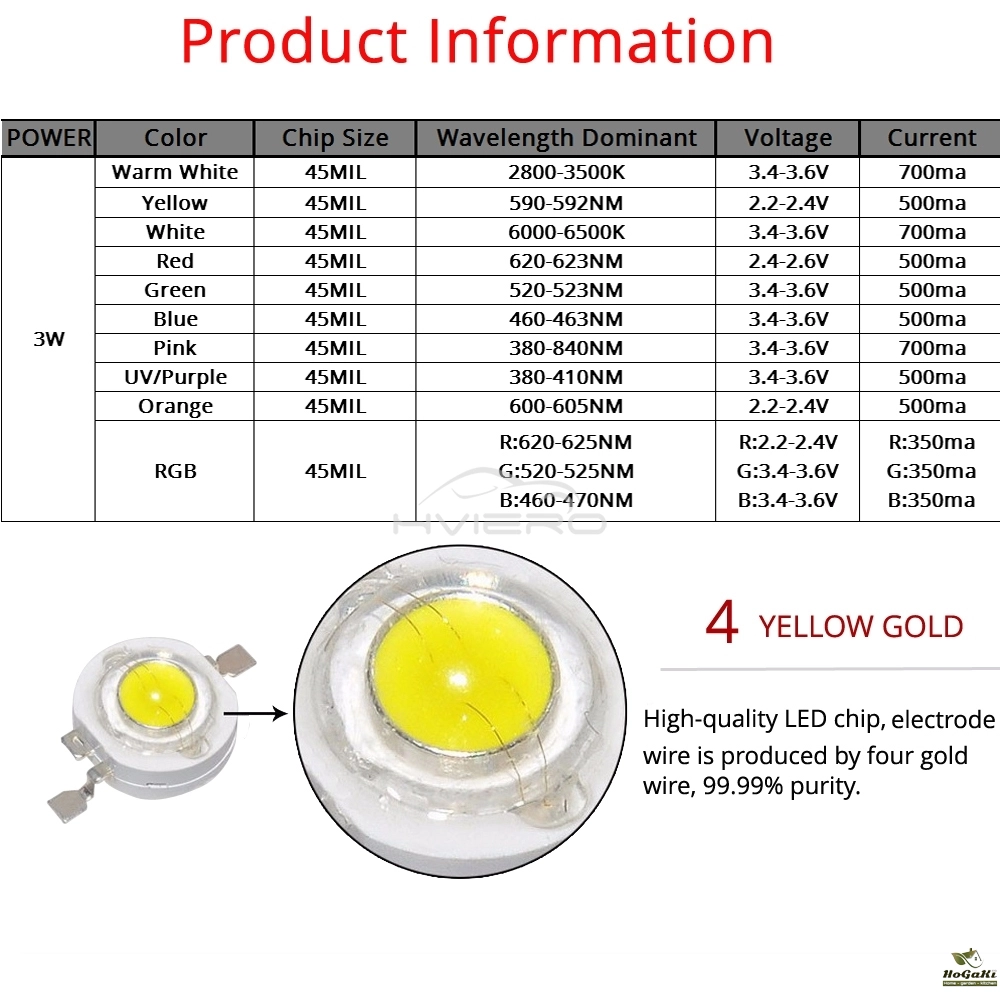 Product Information

| POWER | Color | Chip Size | Wavelength Dominant | Voltage | Current |
|---|---|---|---|---|---|
| 3W | Warm White | 45MIL | 2800-3500K | 3.4-3.6V | 700ma |
| | Yellow | 45MIL | 590-592NM | 2.2-2.4V | 500ma |
| | White | 45MIL | 6000-6500K | 3.4-3.6V | 700ma |
| | Red | 45MIL | 620-623NM | 2.4-2.6V | 500ma |
| | Green | 45MIL | 520-523NM | 3.4-3.6V | 500ma |
| | Blue | 45MIL | 460-463NM | 3.4-3.6V | 500ma |
| | Pink | 45MIL | 380-840NM | 3.4-3.6V | 700ma |
| | UV/Purple | 45MIL | 380-410NM | 3.4-3.6V | 500ma |
| | Orange | 45MIL | 600-605NM | 2.2-2.4V | 500ma |
| | RGB | 45MIL | R:620-625NM G:520-525NM B:460-470NM | R:2.2-2.4V G:3.4-3.6V B:3.4-3.6V | R:350ma G:350ma B:350ma |

HVIERO

4 YELLOW GOLD

High-quality LED chip, electrode wire is produced by four gold wire, 99.99% purity.

HoGaKi